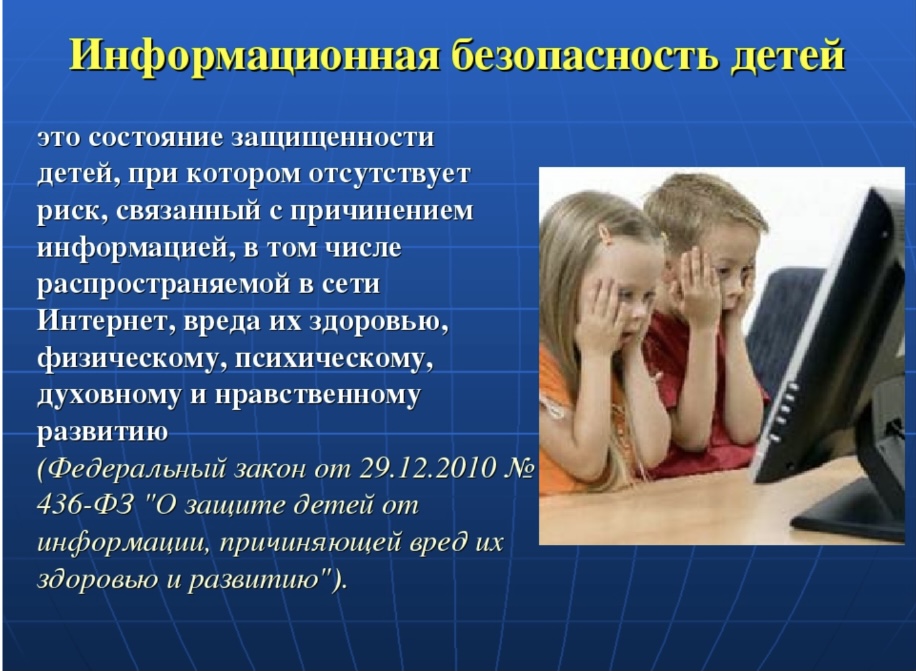 Информационная безопасность детей

это состояние защищенности детей, при котором отсутствует риск, связанный с причинением информацией, в том числе распространяемой в сети Интернет, вреда их здоровью, физическому, психическому, духовному и нравственному развитию
(Федеральный закон от 29.12.2010 № 436-ФЗ "О защите детей от информации, причиняющей вред их здоровью и развитию").